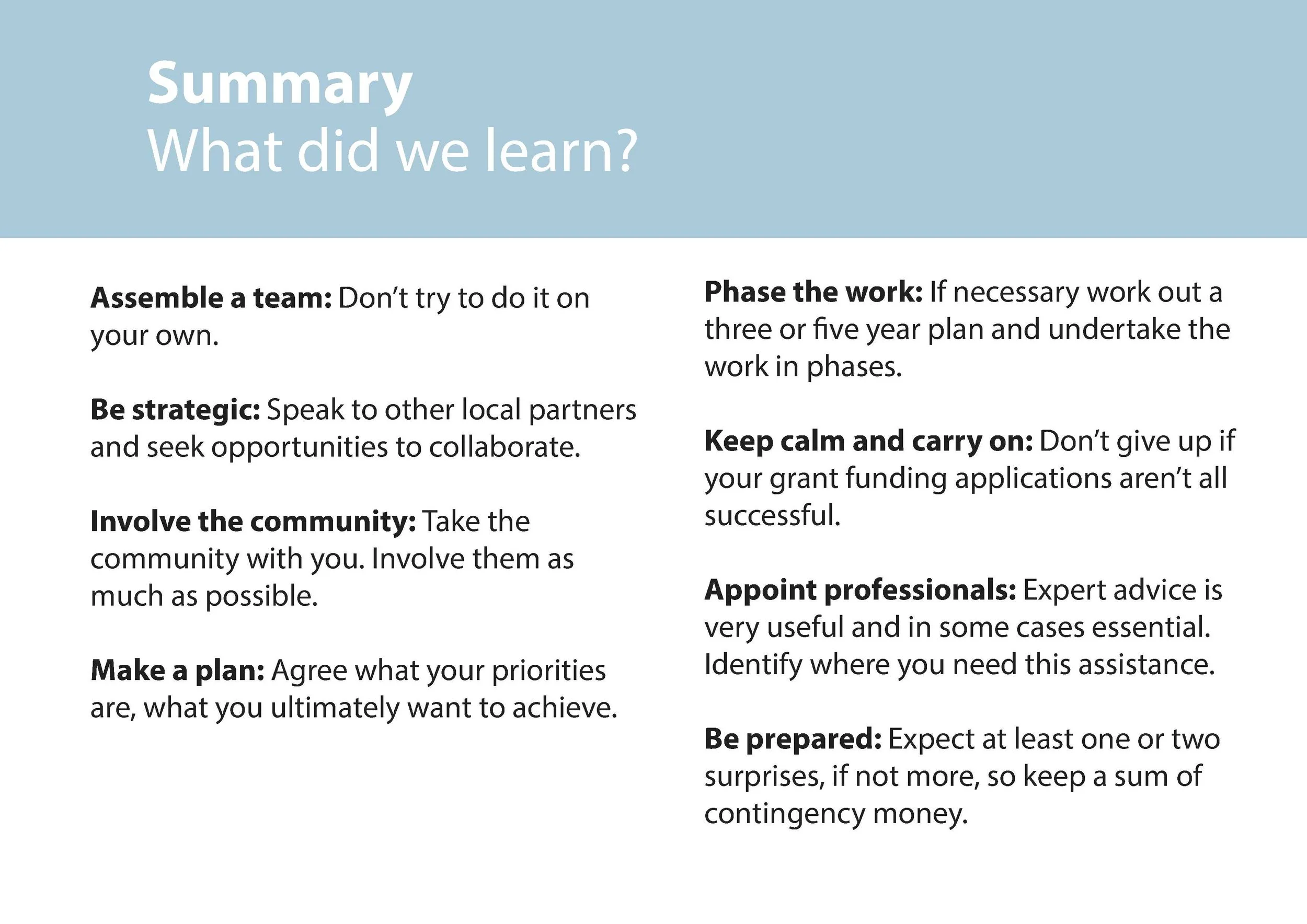 Summary
What did we learn?

Assemble a team: Don't try to do it on your own.

Be strategic: Speak to other local partners and seek opportunities to collaborate.

Involve the community: Take the community with you. Involve them as much as possible.

Make a plan: Agree what your priorities are, what you ultimately want to achieve.

Phase the work: If necessary work out a three or five year plan and undertake the work in phases.

Keep calm and carry on: Don't give up if your grant funding applications aren't all successful.

Appoint professionals: Expert advice is very useful and in some cases essential. Identify where you need this assistance.

Be prepared: Expect at least one or two surprises, if not more, so keep a sum of contingency money.